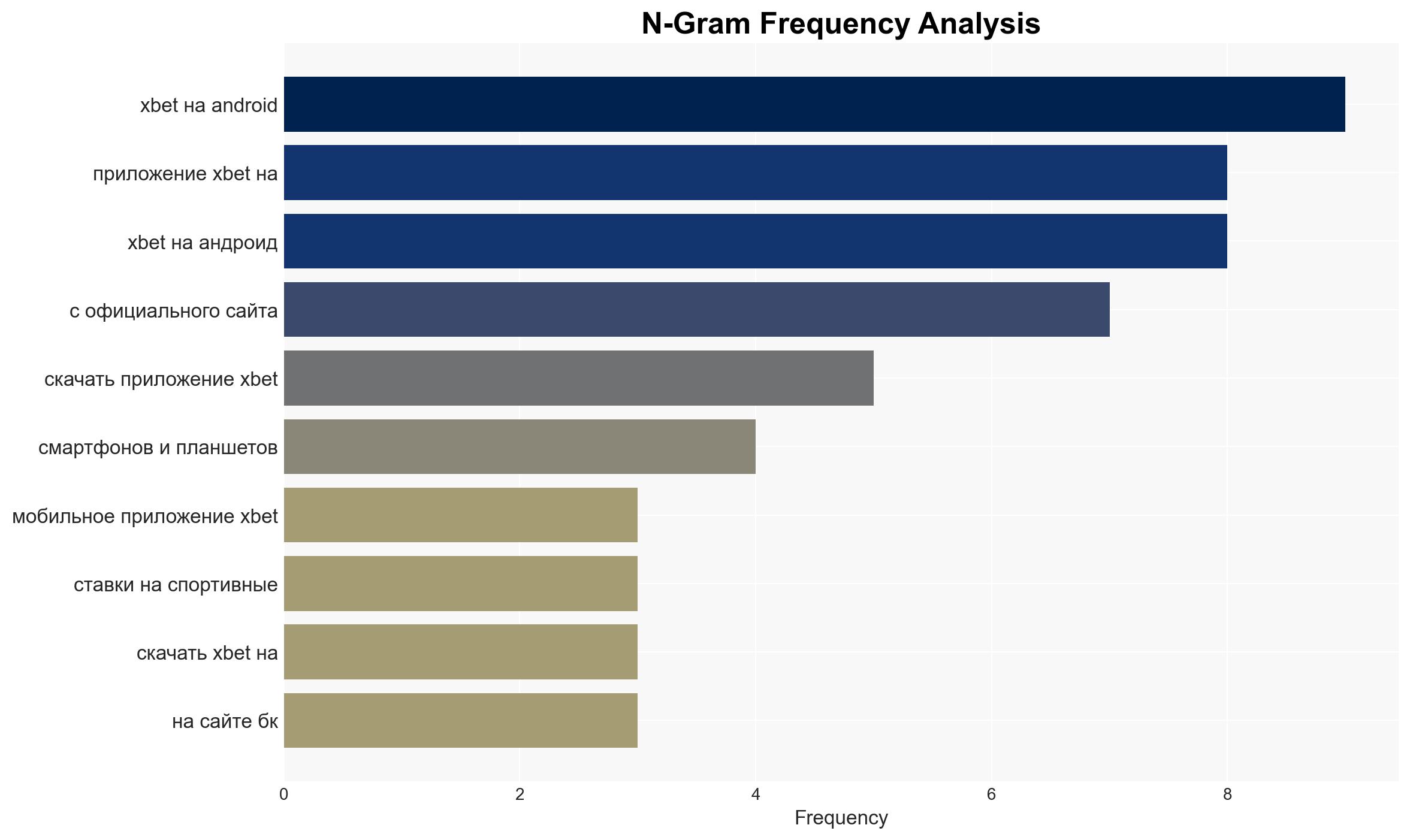 N-Gram Frequency Analysis

xbet на android
приложение xbet на
xbet на андроид
с официального сайта
скачать приложение xbet
смартфонов и планшетов
мобильное приложение xbet
ставки на спортивные
скачать xbet на
на сайте бк

0
2
4
6
8
Frequency